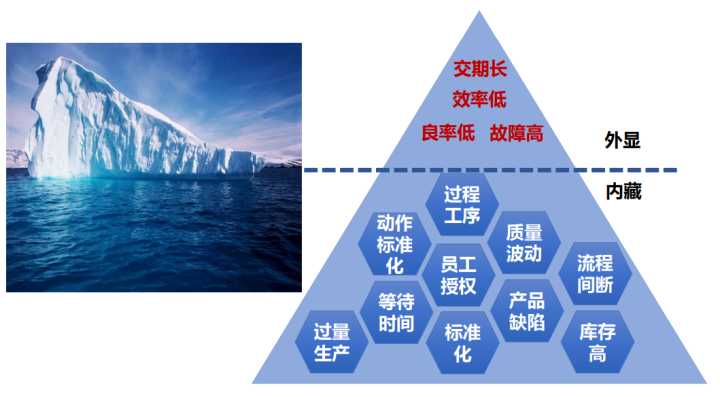 交期长
效率低
良率低　故障高

外显

内藏

过程工序

动作标准化

质量波动

员工授权

流程间断

等待时间

产品缺陷

过量生产

标准化

库存高